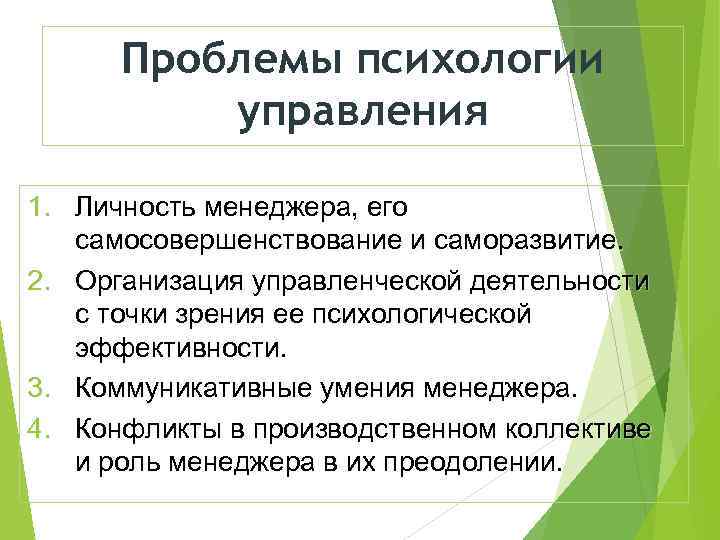 Проблемы психологии управления

1. Личность менеджера, его самосовершенствование и саморазвитие.
2. Организация управленческой деятельности с точки зрения ее психологической эффективности.
3. Коммуникативные умения менеджера.
4. Конфликты в производственном коллективе и роль менеджера в их преодолении.